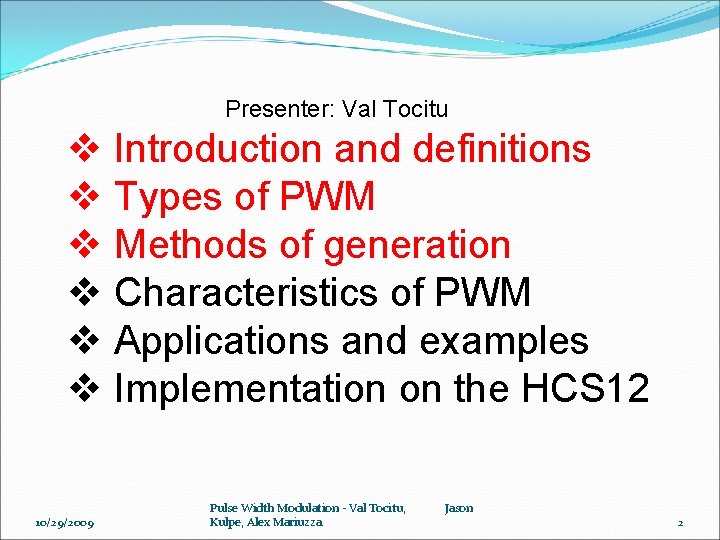 Presenter: Val Tocitu

❖ Introduction and definitions
❖ Types of PWM
❖ Methods of generation
❖ Characteristics of PWM
❖ Applications and examples
❖ Implementation on the HCS12

10/29/2009

Pulse Width Modulation - Val Tocitu, Jason Kulpe, Alex Mariuzza

2